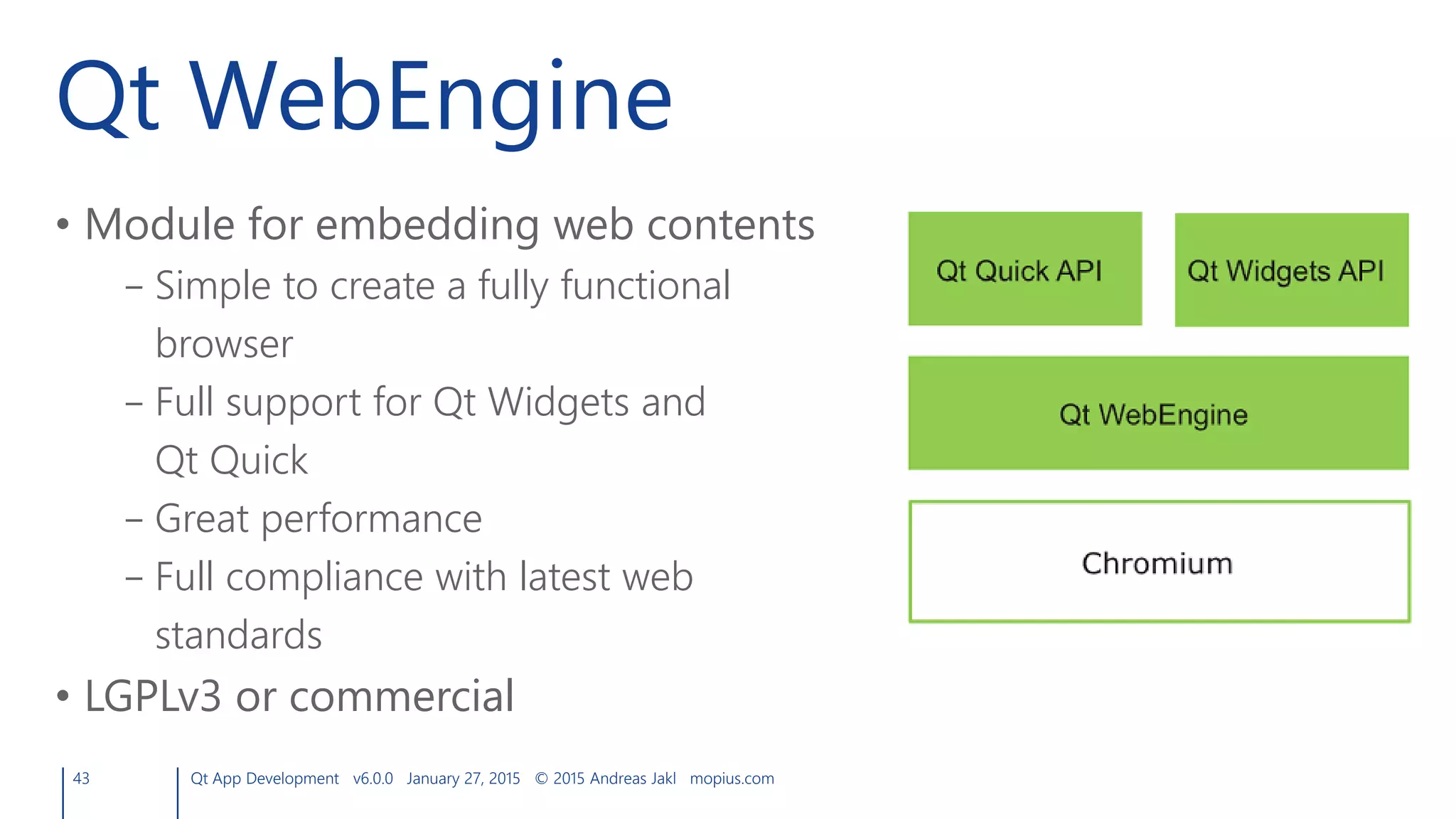 Qt WebEngine

• Module for embedding web contents
– Simple to create a fully functional browser
– Full support for Qt Widgets and Qt Quick
– Great performance
– Full compliance with latest web standards
• LGPLv3 or commercial

Qt Quick API

Qt Widgets API

Qt WebEngine

Chromium

43

Qt App Development v6.0.0 January 27, 2015 © 2015 Andreas Jakl mopius.com